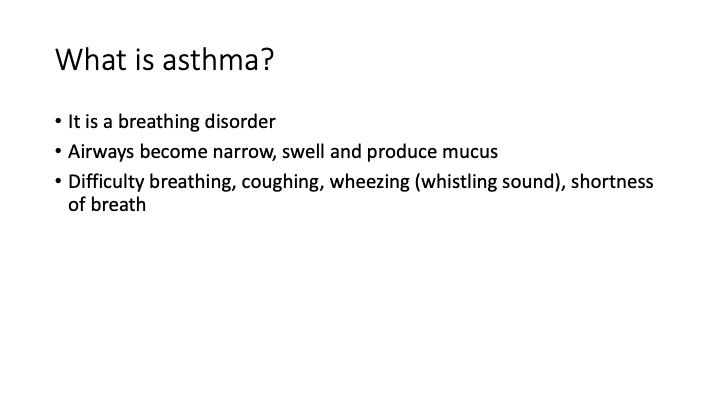 What is asthma?

• It is a breathing disorder
• Airways become narrow, swell and produce mucus
• Difficulty breathing, coughing, wheezing (whistling sound), shortness of breath